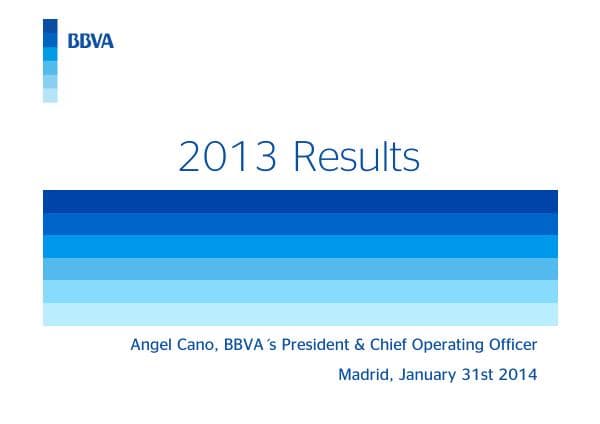 BBVA

2013 Results

Angel Cano, BBVA´s President & Chief Operating Officer

Madrid, January 31st 2014